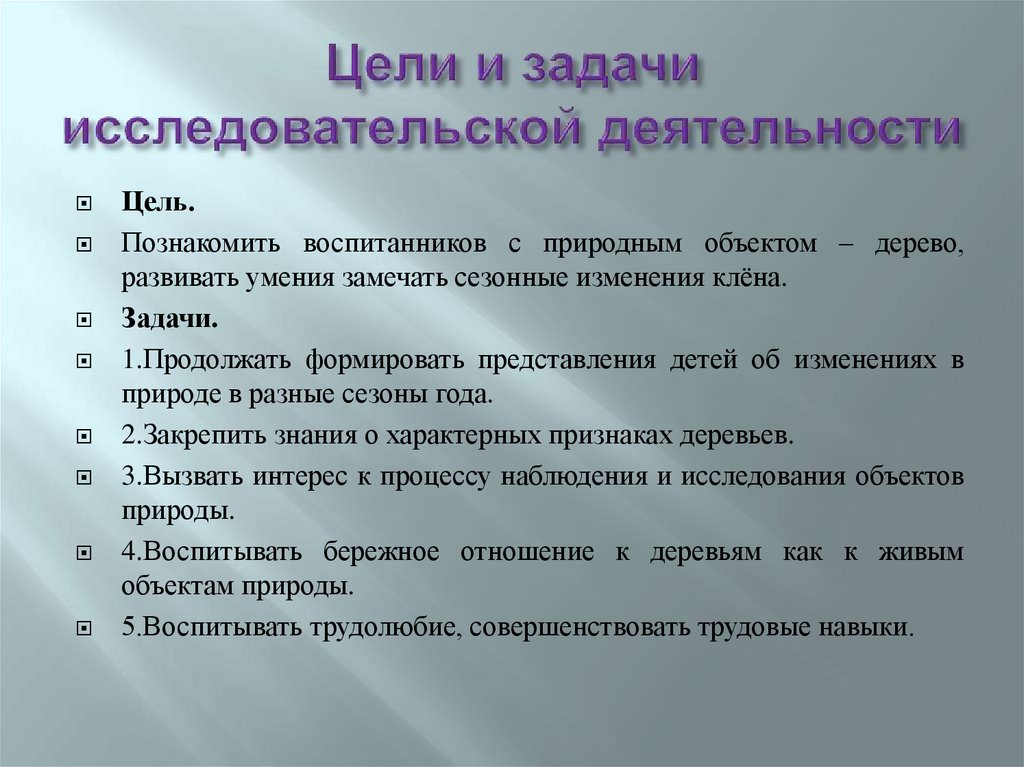 Цели и задачи исследовательской деятельности

Цель.

Познакомить воспитанников с природным объектом – дерево, развивать умения замечать сезонные изменения клёна.

Задачи.

1.Продолжать формировать представления детей об изменениях в природе в разные сезоны года.

2.Закрепить знания о характерных признаках деревьев.

3.Вызвать интерес к процессу наблюдения и исследования объектов природы.

4.Воспитывать бережное отношение к деревьям как к живым объектам природы.

5.Воспитывать трудолюбие, совершенствовать трудовые навыки.